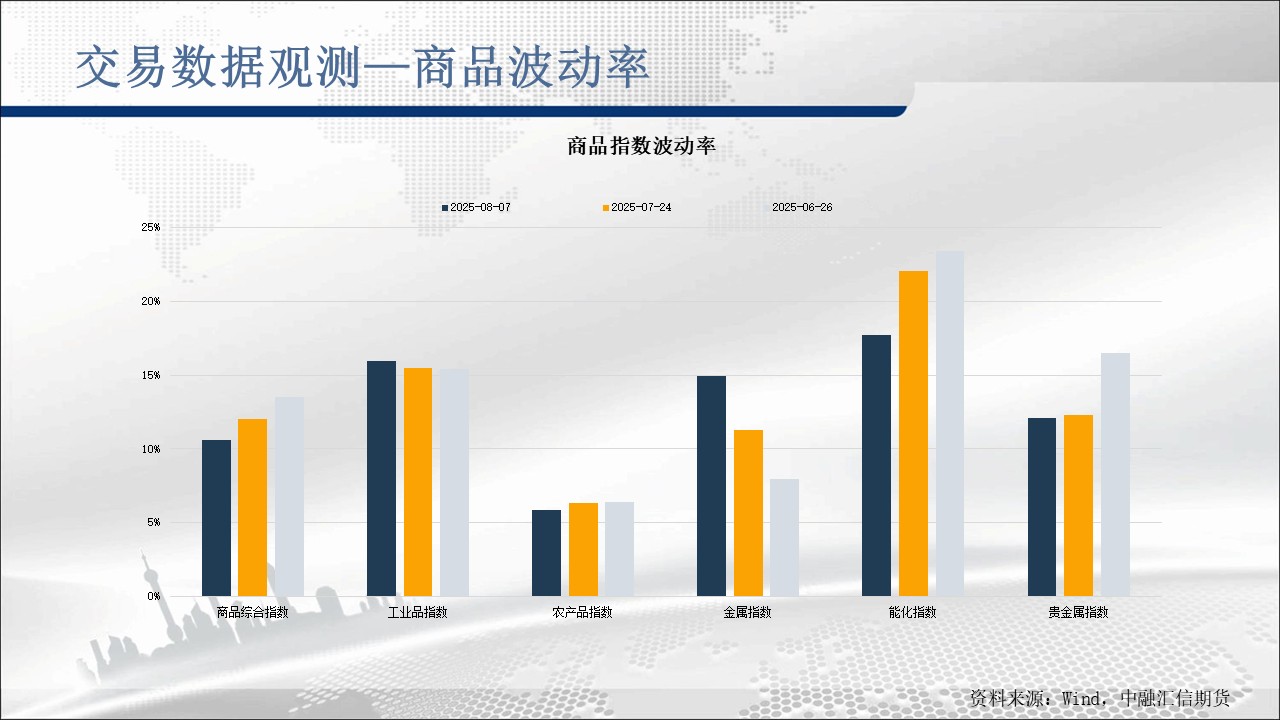 交易数据观测—商品波动率

商品指数波动率

2025-08-07　2025-07-24　2025-06-26

25%
20%
15%
10%
5%
0%

商品综合指数　工业品指数　农产品指数　金属指数　能化指数　贵金属指数

资料来源：Wind，中融汇信期货